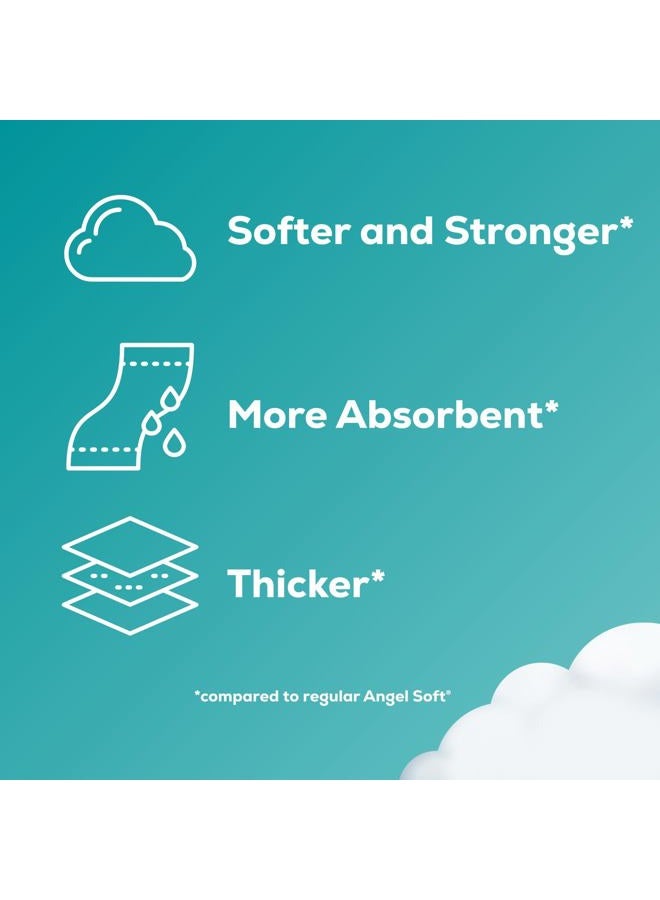 Softer and Stronger*

More Absorbent*

Thicker*

*compared to regular Angel Soft®